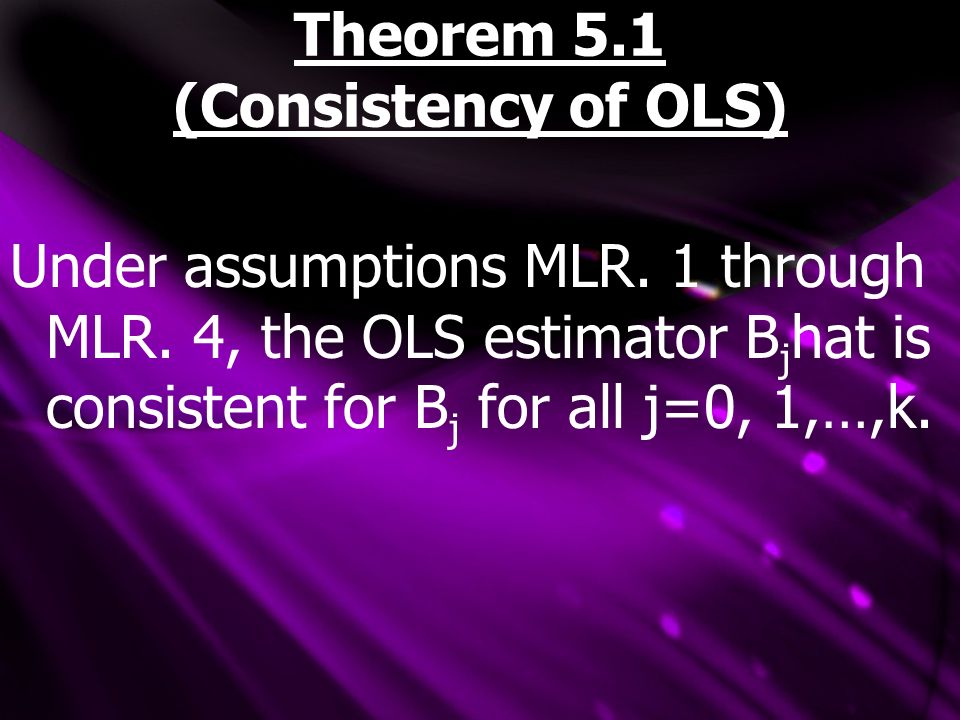 Theorem 5.1
(Consistency of OLS)

Under assumptions MLR. 1 through MLR. 4, the OLS estimator $B_j$hat is consistent for $B_j$ for all j=0, 1,…,k.